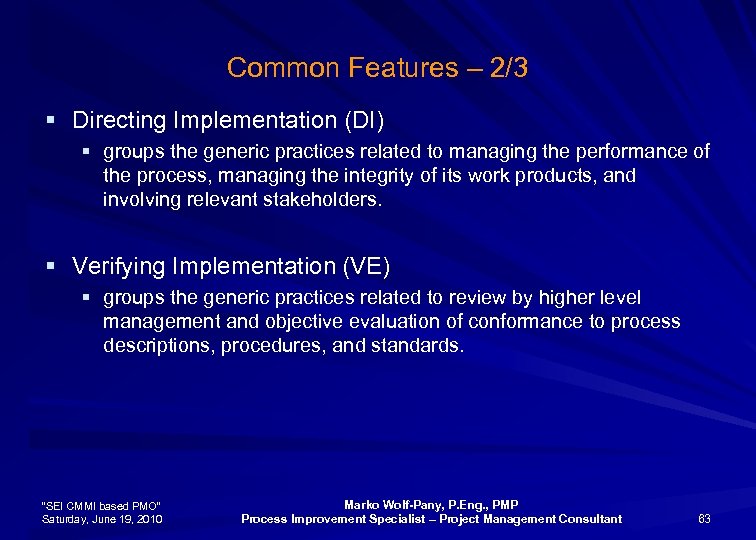 Common Features – 2/3

▪ Directing Implementation (DI)
  ▪ groups the generic practices related to managing the performance of the process, managing the integrity of its work products, and involving relevant stakeholders.

▪ Verifying Implementation (VE)
  ▪ groups the generic practices related to review by higher level management and objective evaluation of conformance to process descriptions, procedures, and standards.

"SEI CMMI based PMO"
Saturday, June 19, 2010

Marko Wolf-Pany, P.Eng., PMP
Process Improvement Specialist – Project Management Consultant

63